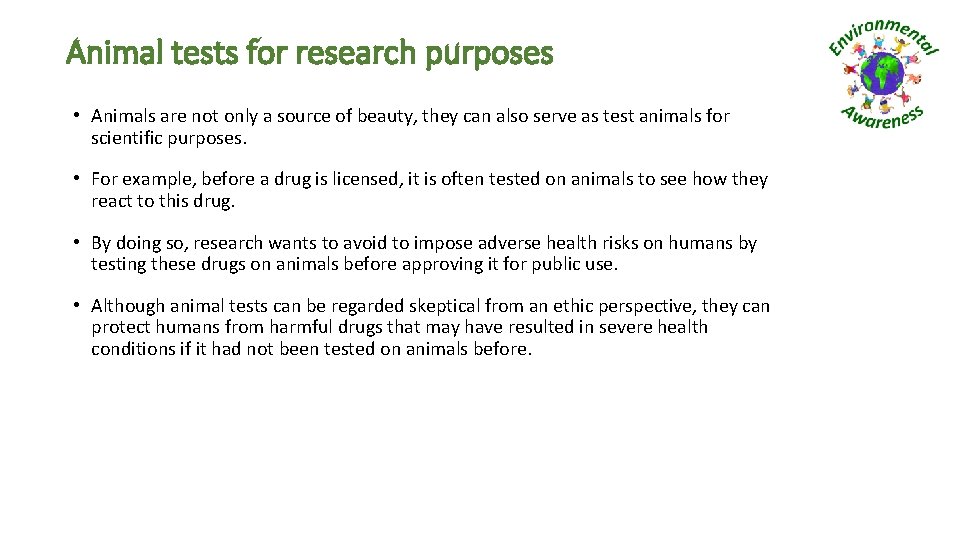 Animal tests for research purposes

Environmental Awareness

• Animals are not only a source of beauty, they can also serve as test animals for scientific purposes.

• For example, before a drug is licensed, it is often tested on animals to see how they react to this drug.

• By doing so, research wants to avoid to impose adverse health risks on humans by testing these drugs on animals before approving it for public use.

• Although animal tests can be regarded skeptical from an ethic perspective, they can protect humans from harmful drugs that may have resulted in severe health conditions if it had not been tested on animals before.